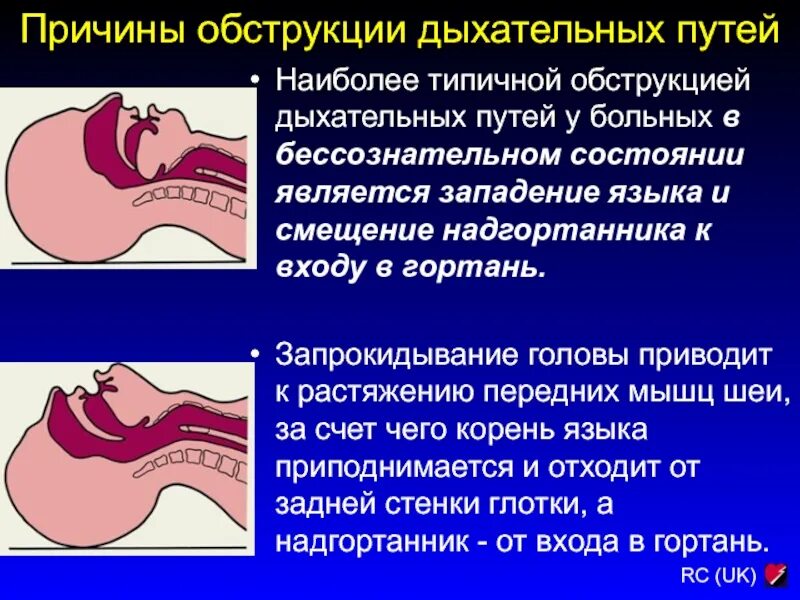 Причины обструкции дыхательных путей

• Наиболее типичной обструкцией дыхательных путей у больных в бессознательном состоянии является западение языка и смещение надгортанника к входу в гортань.

• Запрокидывание головы приводит к растяжению передних мышц шеи, за счет чего корень языка приподнимается и отходит от задней стенки глотки, а надгортанник - от входа в гортань.

RC (UK)